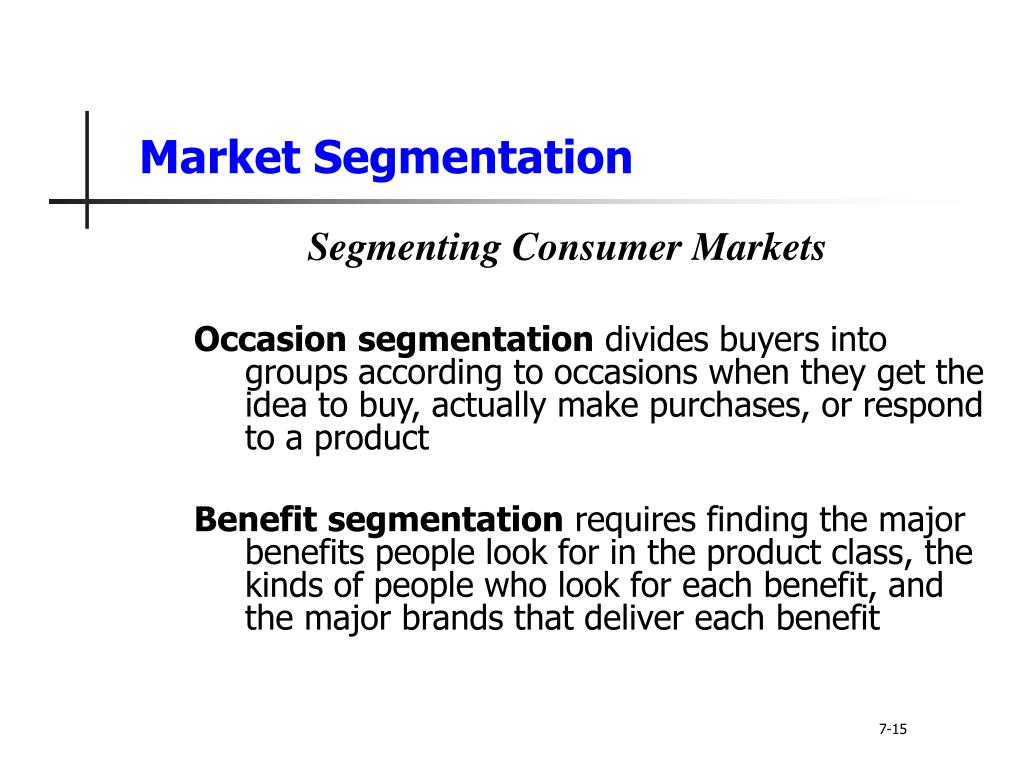 Market Segmentation

Segmenting Consumer Markets

Occasion segmentation divides buyers into groups according to occasions when they get the idea to buy, actually make purchases, or respond to a product

Benefit segmentation requires finding the major benefits people look for in the product class, the kinds of people who look for each benefit, and the major brands that deliver each benefit

7-15